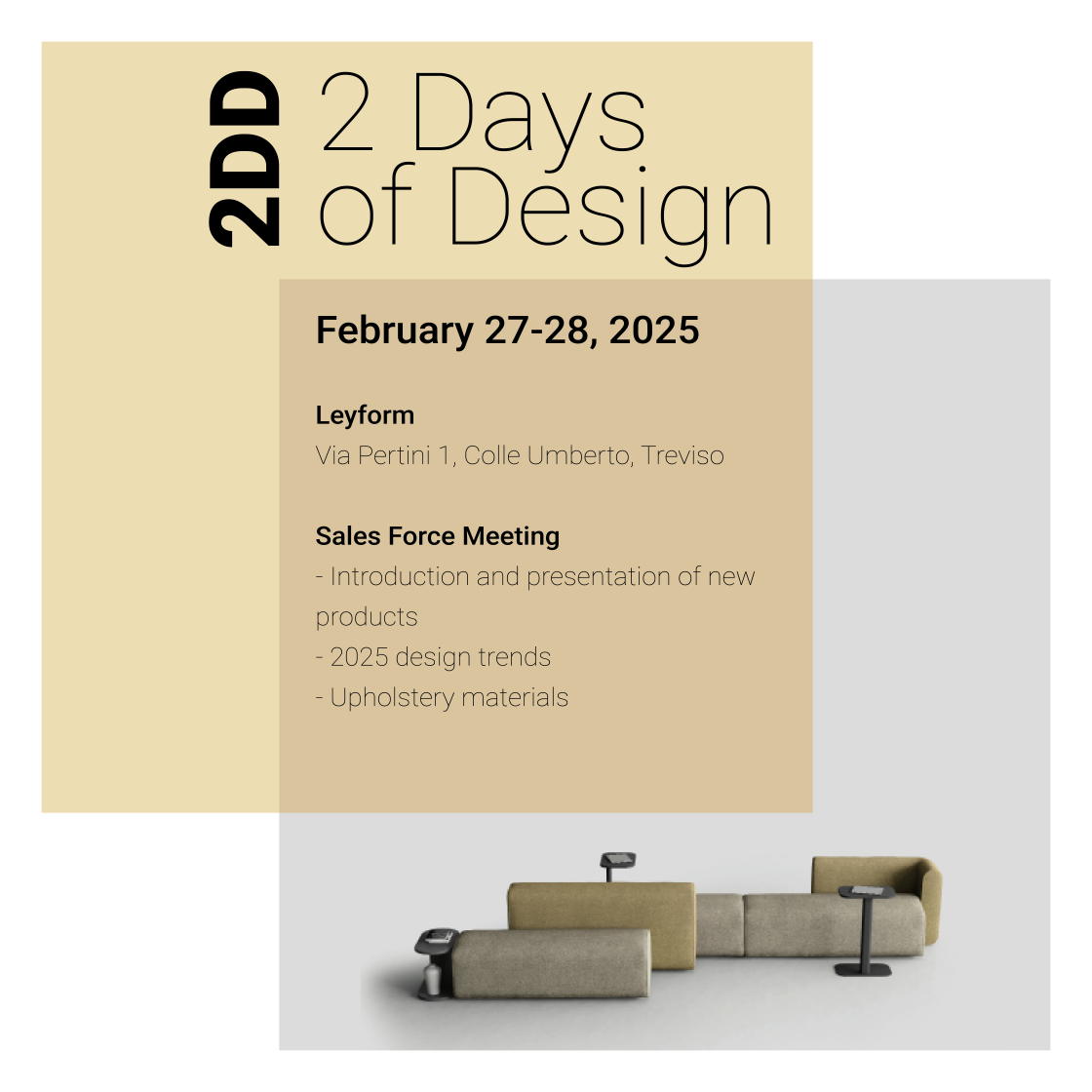 2DD

2 Days of Design

February 27-28, 2025

Leyform
Via Pertini 1, Colle Umberto, Treviso

Sales Force Meeting
- Introduction and presentation of new products
- 2025 design trends
- Upholstery materials